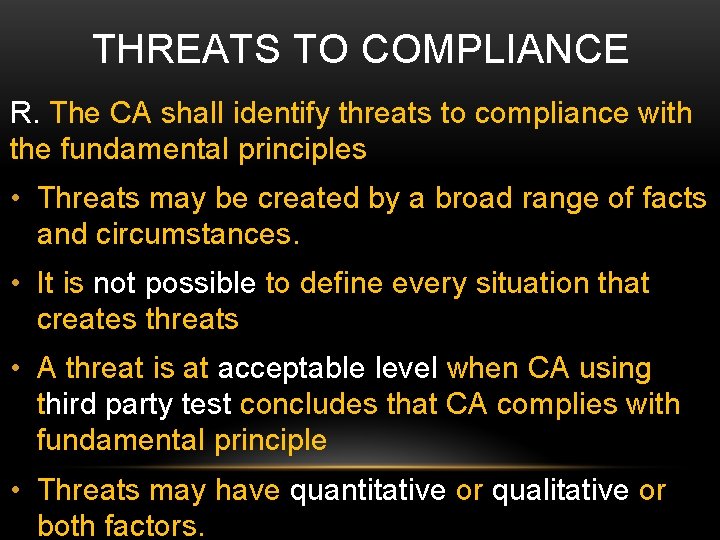 THREATS TO COMPLIANCE

R. The CA shall identify threats to compliance with the fundamental principles

• Threats may be created by a broad range of facts and circumstances.

• It is not possible to define every situation that creates threats

• A threat is at acceptable level when CA using third party test concludes that CA complies with fundamental principle

• Threats may have quantitative or qualitative or both factors.